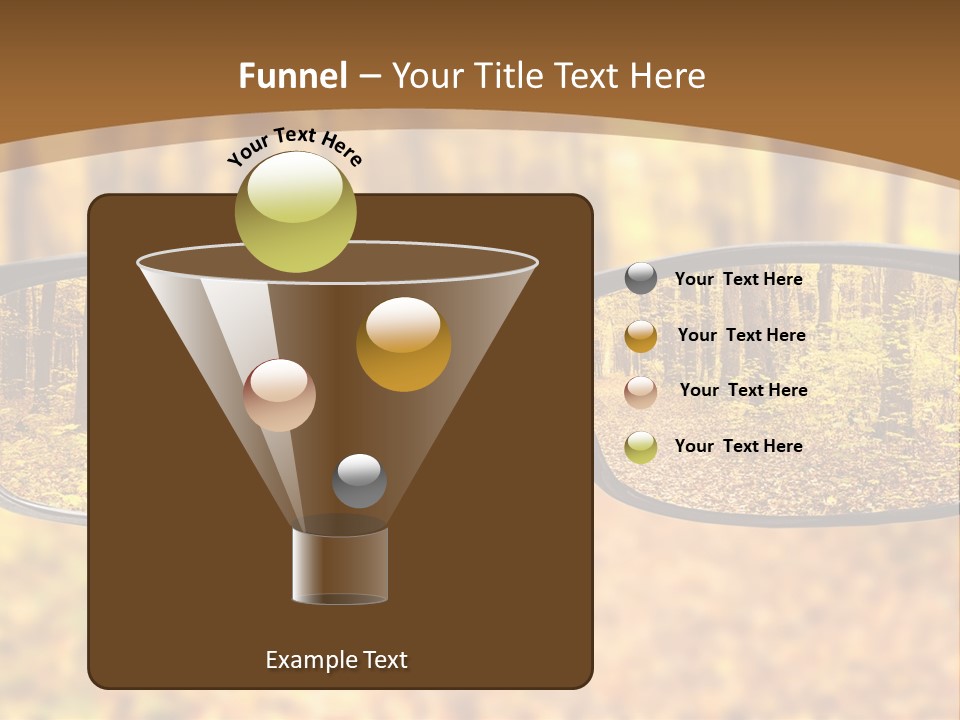 Funnel – Your Title Text Here

Your Text Here

Your Text Here

Your Text Here

Your Text Here

Your Text Here

Example Text